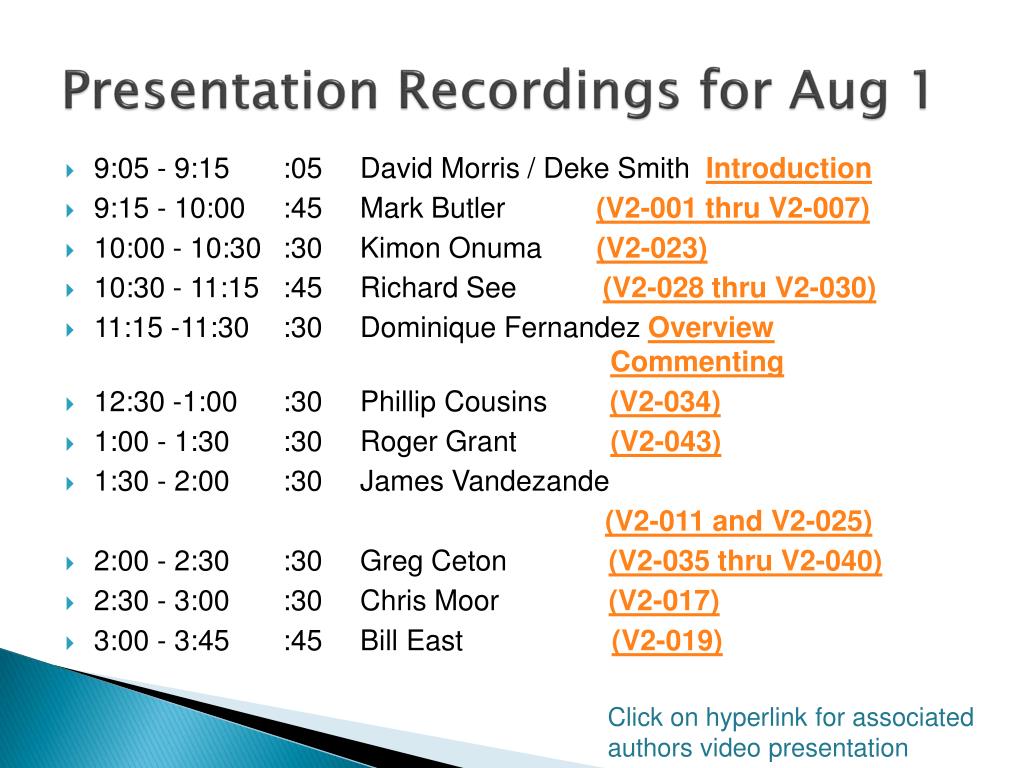 Presentation Recordings for Aug 1

9:05 - 9:15 :05 David Morris / Deke Smith Introduction
9:15 - 10:00 :45 Mark Butler (V2-001 thru V2-007)
10:00 - 10:30 :30 Kimon Onuma (V2-023)
10:30 - 11:15 :45 Richard See (V2-028 thru V2-030)
11:15 -11:30 :30 Dominique Fernandez Overview Commenting
12:30 -1:00 :30 Phillip Cousins (V2-034)
1:00 - 1:30 :30 Roger Grant (V2-043)
1:30 - 2:00 :30 James Vandezande (V2-011 and V2-025)
2:00 - 2:30 :30 Greg Ceton (V2-035 thru V2-040)
2:30 - 3:00 :30 Chris Moor (V2-017)
3:00 - 3:45 :45 Bill East (V2-019)

Click on hyperlink for associated authors video presentation